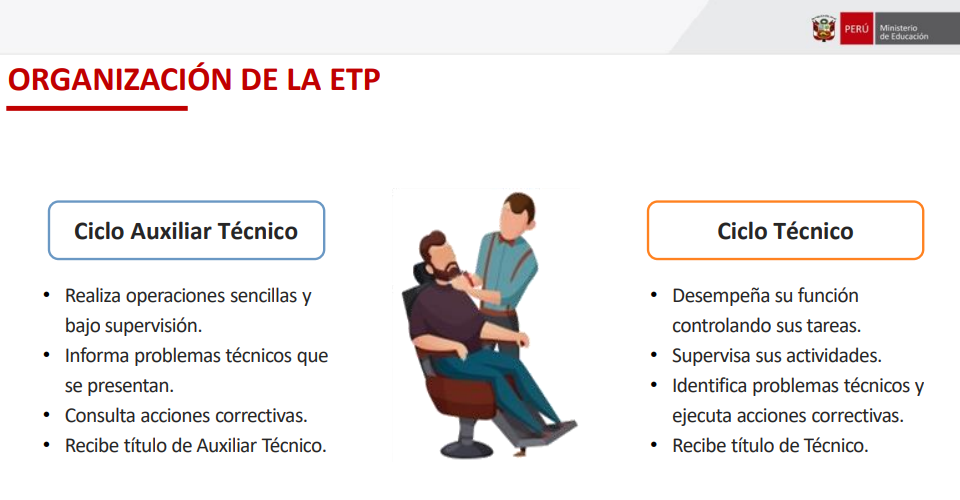 PERÚ Ministerio de Educación

ORGANIZACIÓN DE LA ETP

Ciclo Auxiliar Técnico

• Realiza operaciones sencillas y bajo supervisión.
• Informa problemas técnicos que se presentan.
• Consulta acciones correctivas.
• Recibe título de Auxiliar Técnico.

Ciclo Técnico

• Desempeña su función controlando sus tareas.
• Supervisa sus actividades.
• Identifica problemas técnicos y ejecuta acciones correctivas.
• Recibe título de Técnico.